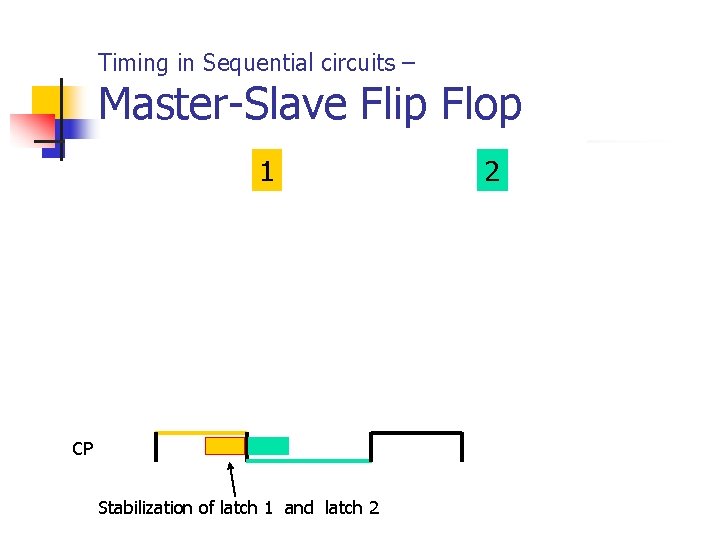 Timing in Sequential circuits –

Master-Slave Flip Flop

1

2

CP

Stabilization of latch 1 and latch 2